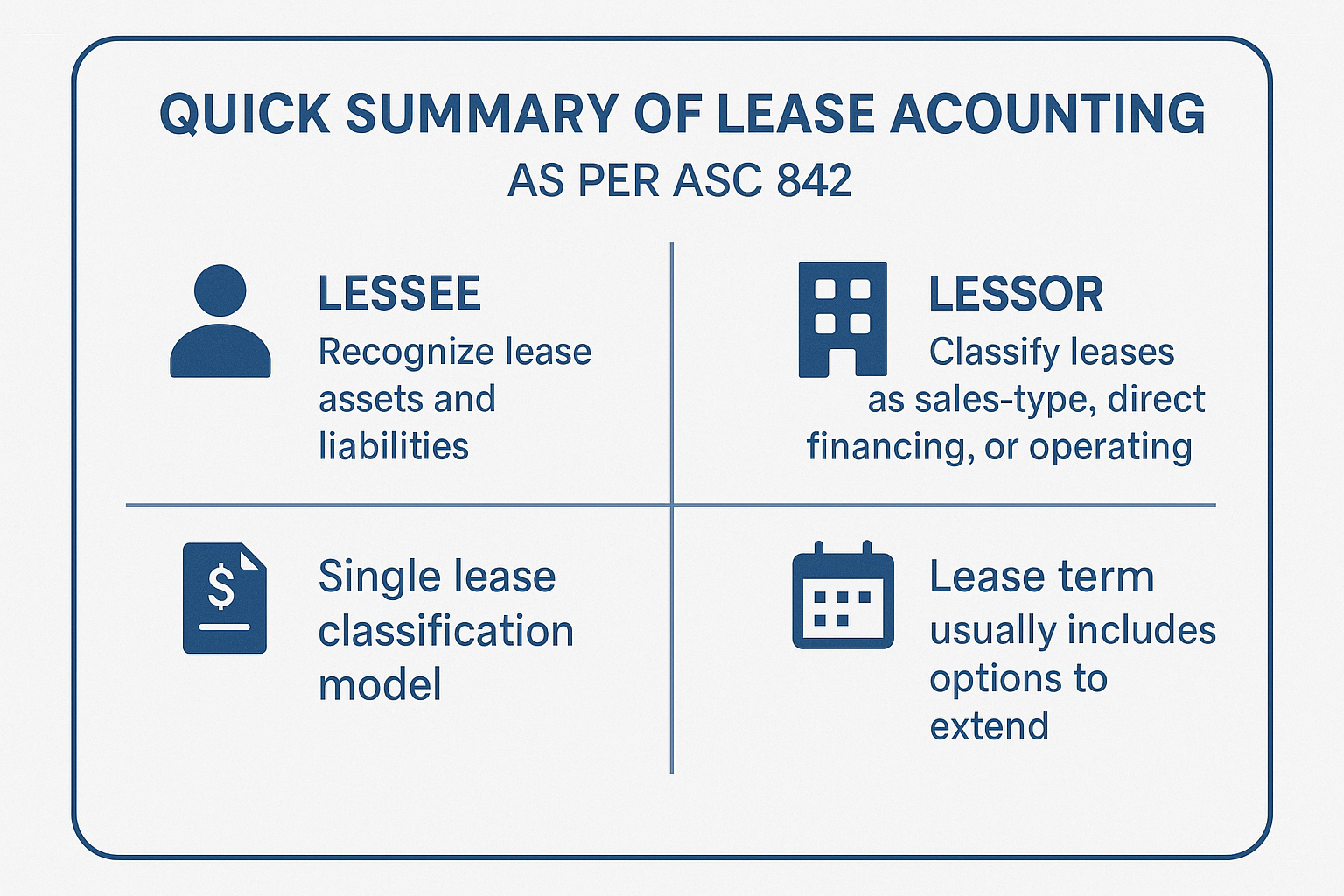 QUICK SUMMARY OF LEASE ACOUNTING
AS PER ASC 842

LESSEE
Recognize lease assets and liabilities

LESSOR
Classify leases as sales-type, direct financing, or operating

$

Single lease classification model

Lease term usually includes options to extend